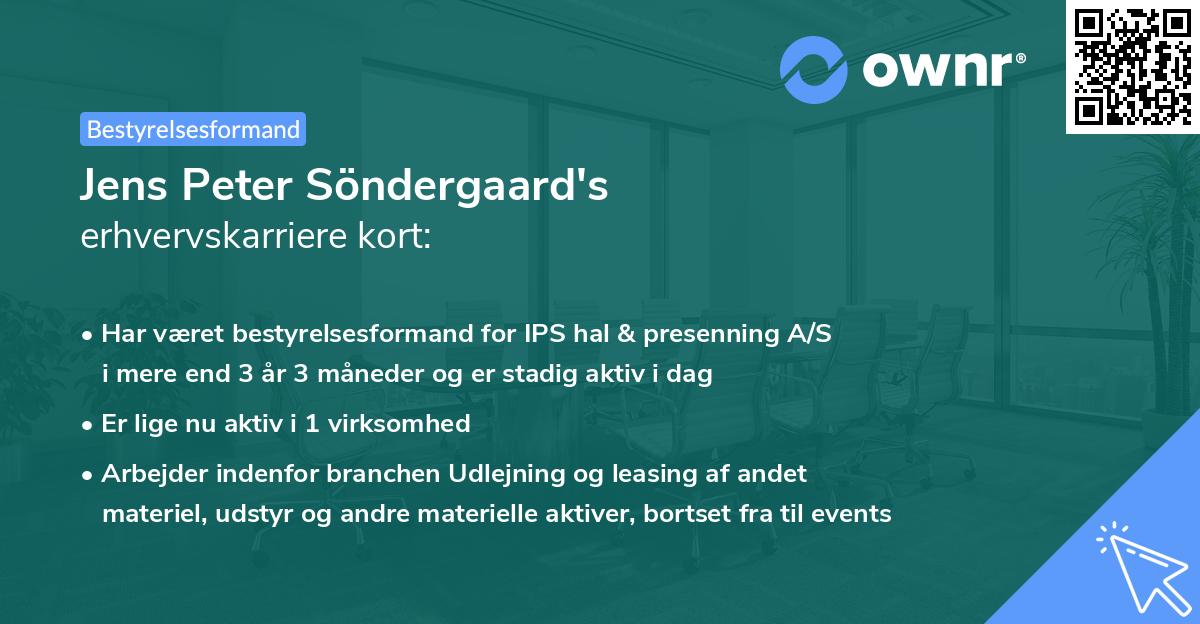 ownr®

Bestyrelsesformand

Jens Peter Söndergaard's
erhvervskarriere kort:

• Har været bestyrelsesformand for IPS hal & presenning A/S i mere end 3 år 3 måneder og er stadig aktiv i dag
• Er lige nu aktiv i 1 virksomhed
• Arbejder indenfor branchen Udlejning og leasing af andet materiel, udstyr og andre materielle aktiver, bortset fra til events